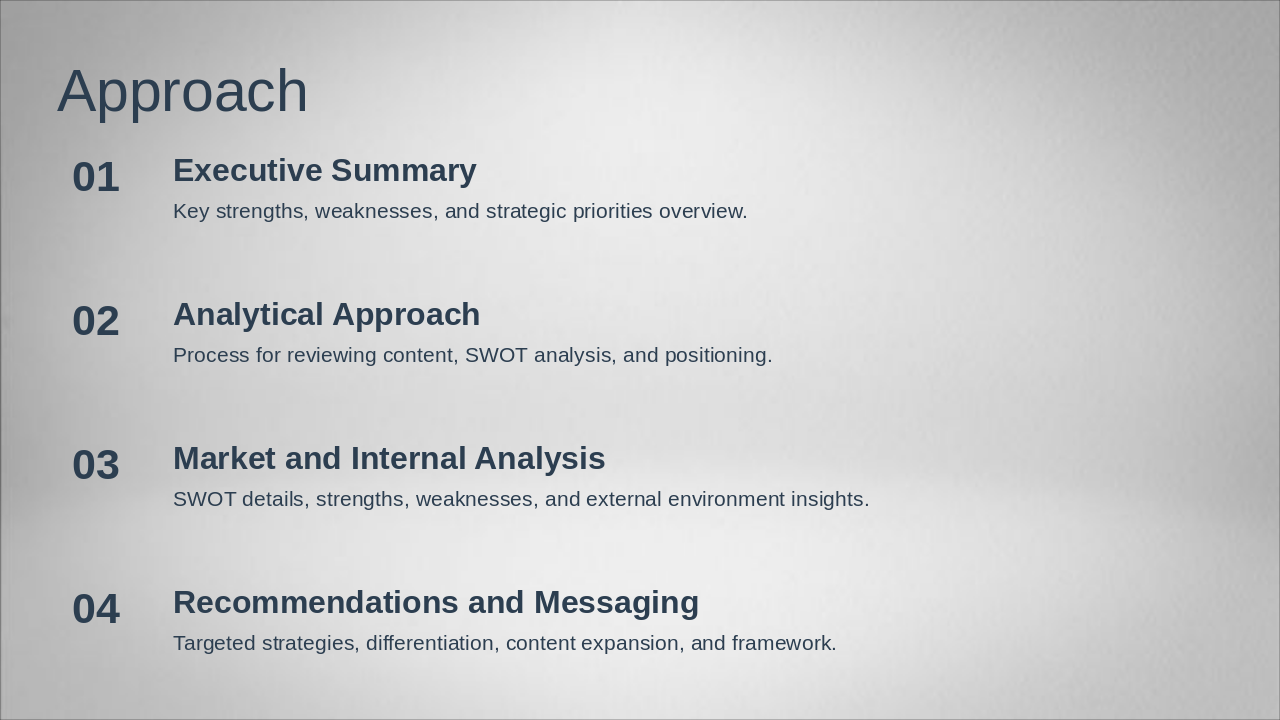 Approach

01
Executive Summary
Key strengths, weaknesses, and strategic priorities overview.

02
Analytical Approach
Process for reviewing content, SWOT analysis, and positioning.

03
Market and Internal Analysis
SWOT details, strengths, weaknesses, and external environment insights.

04
Recommendations and Messaging
Targeted strategies, differentiation, content expansion, and framework.